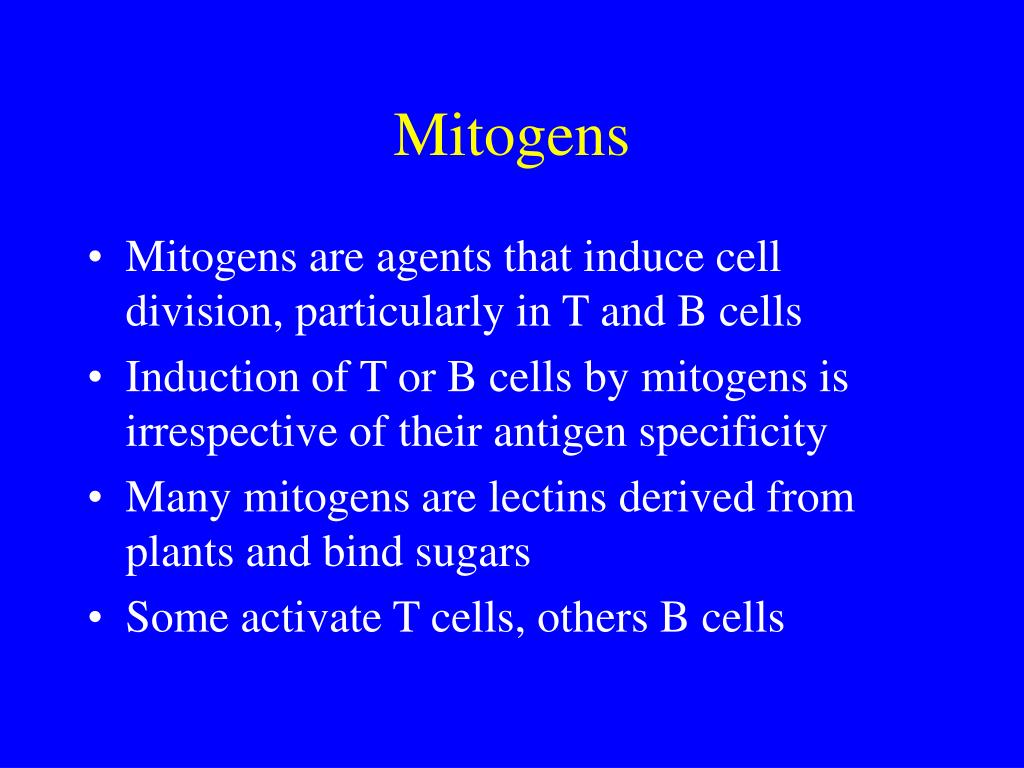 Mitogens

• Mitogens are agents that induce cell division, particularly in T and B cells
• Induction of T or B cells by mitogens is irrespective of their antigen specificity
• Many mitogens are lectins derived from plants and bind sugars
• Some activate T cells, others B cells